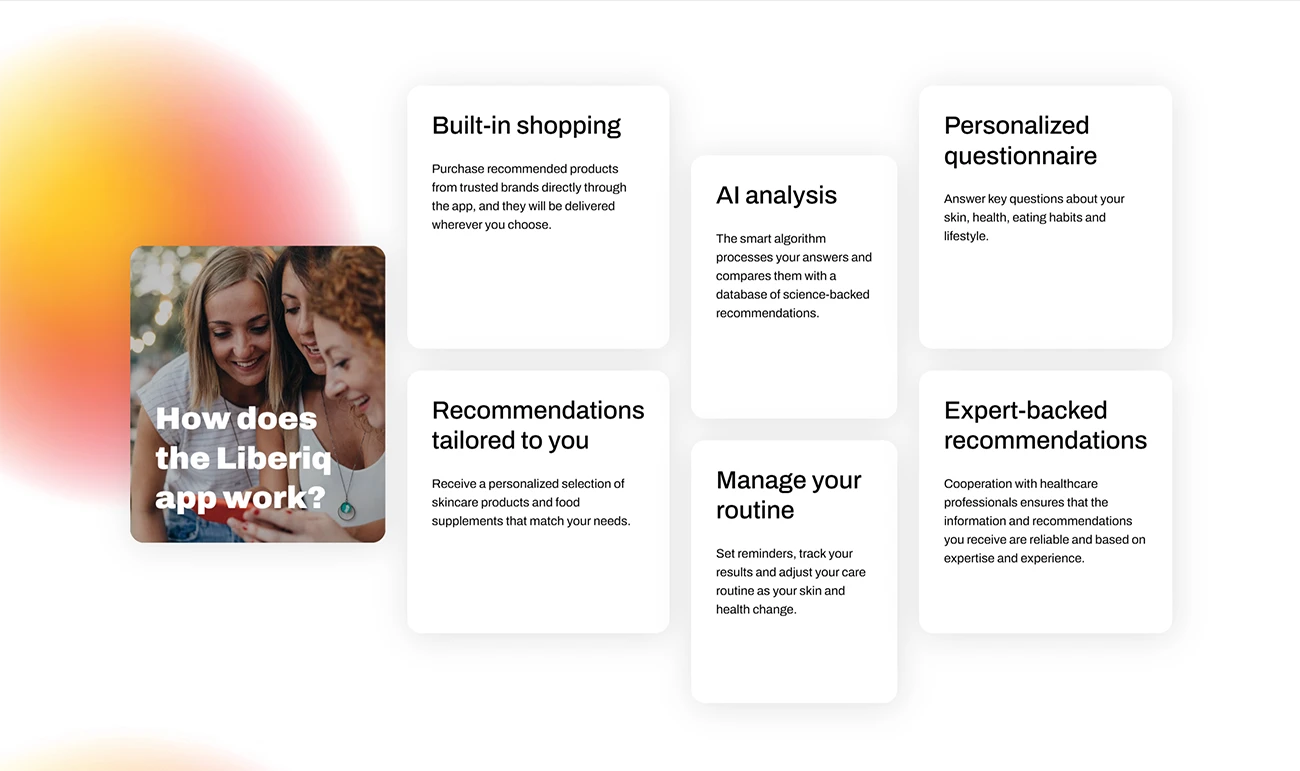 How does the Liberiq app work?

Built-in shopping

Purchase recommended products from trusted brands directly through the app, and they will be delivered wherever you choose.

Recommendations tailored to you

Receive a personalized selection of skincare products and food supplements that match your needs.

AI analysis

The smart algorithm processes your answers and compares them with a database of science-backed recommendations.

Manage your routine

Set reminders, track your results and adjust your care routine as your skin and health change.

Personalized questionnaire

Answer key questions about your skin, health, eating habits and lifestyle.

Expert-backed recommendations

Cooperation with healthcare professionals ensures that the information and recommendations you receive are reliable and based on expertise and experience.